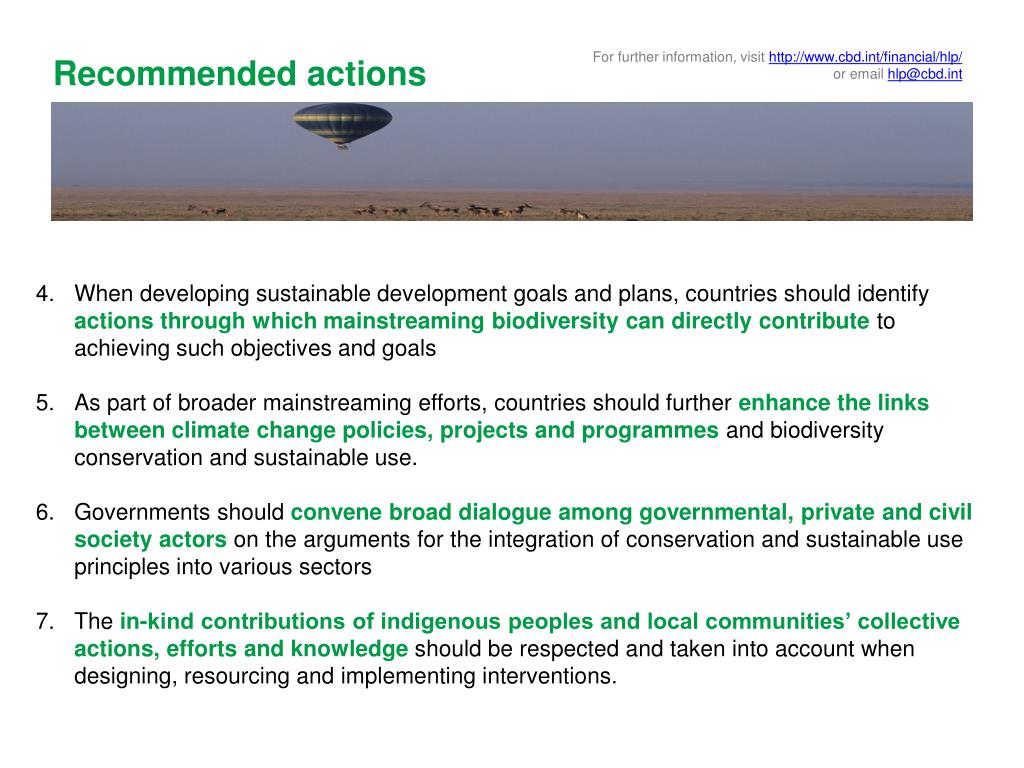 Recommended actions

For further information, visit http://www.cbd.int/financial/hlp/ or email hlp@cbd.int

4. When developing sustainable development goals and plans, countries should identify actions through which mainstreaming biodiversity can directly contribute to achieving such objectives and goals

5. As part of broader mainstreaming efforts, countries should further enhance the links between climate change policies, projects and programmes and biodiversity conservation and sustainable use.

6. Governments should convene broad dialogue among governmental, private and civil society actors on the arguments for the integration of conservation and sustainable use principles into various sectors

7. The in-kind contributions of indigenous peoples and local communities' collective actions, efforts and knowledge should be respected and taken into account when designing, resourcing and implementing interventions.